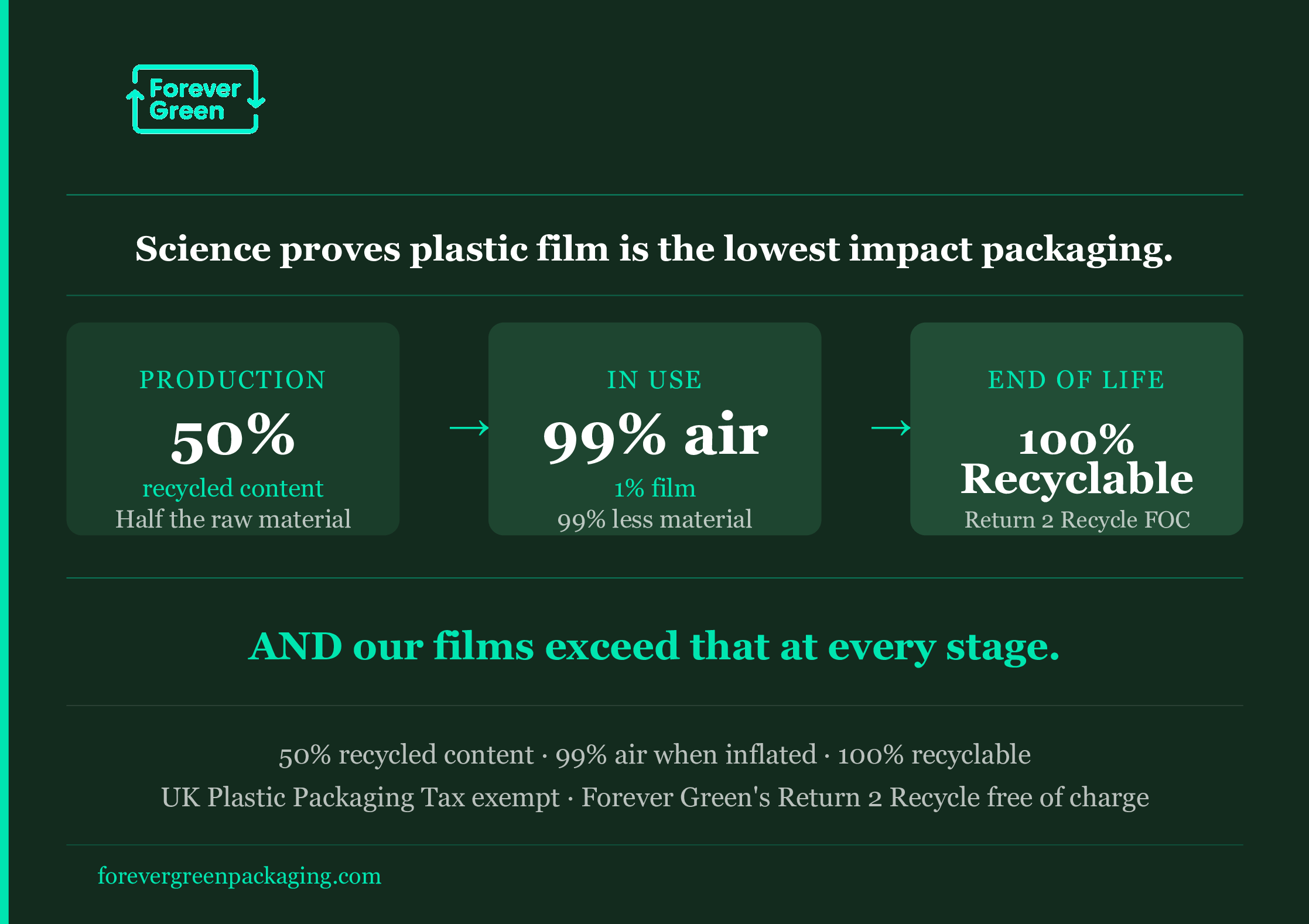 Forever Green

Science proves plastic film is the lowest impact packaging.

PRODUCTION
50%
recycled content
Half the raw material

→

IN USE
99% air
1% film
99% less material

→

END OF LIFE
100%
Recyclable
Return 2 Recycle FOC

AND our films exceed that at every stage.

50% recycled content · 99% air when inflated · 100% recyclable
UK Plastic Packaging Tax exempt · Forever Green's Return 2 Recycle free of charge

forevergreenpackaging.com